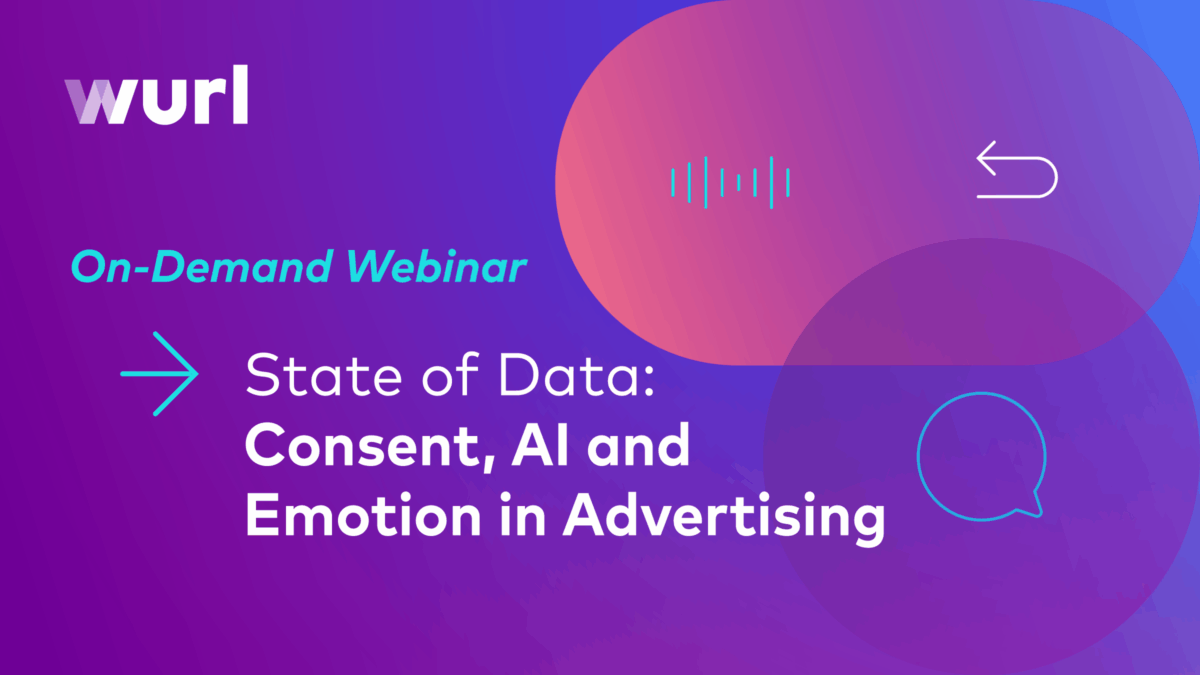 wurl

On-Demand Webinar

State of Data:
Consent, AI and Emotion in Advertising